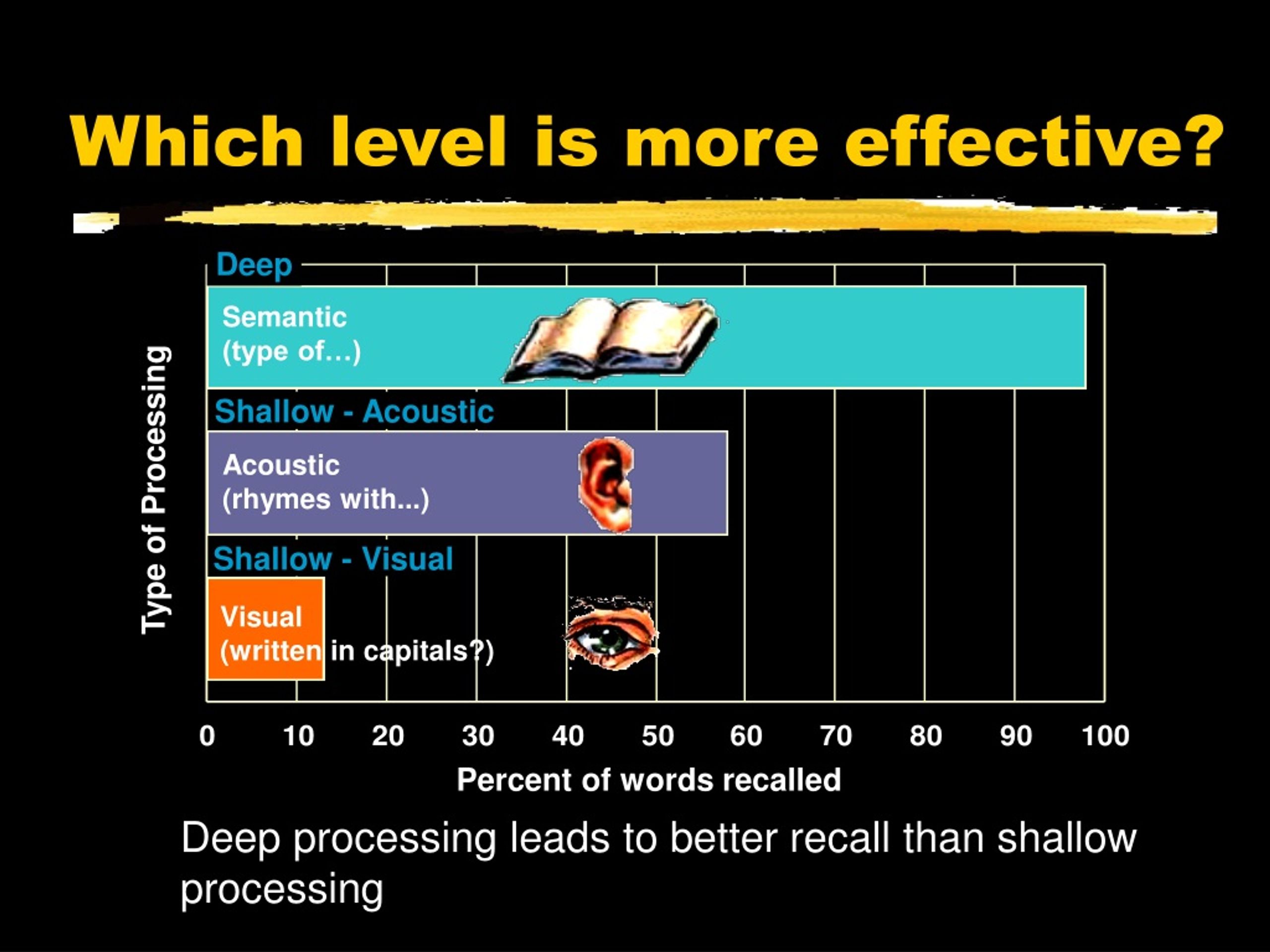 Which level is more effective?

Type of Processing

Deep

Semantic
(type of…)

Shallow - Acoustic

Acoustic
(rhymes with...)

Shallow - Visual

Visual
(written in capitals?)

0 10 20 30 40 50 60 70 80 90 100

Percent of words recalled

Deep processing leads to better recall than shallow processing